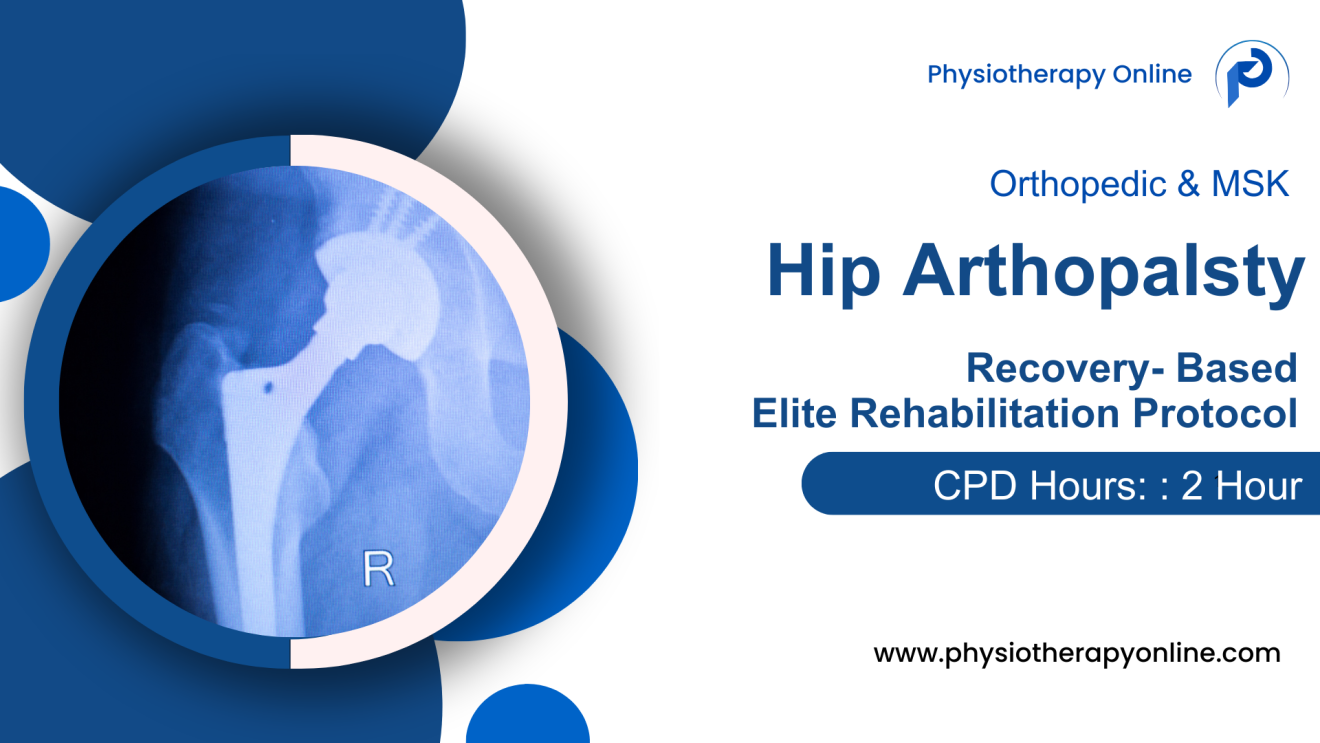 Physiotherapy Online

Orthopedic & MSK

Hip Arthopalsty

Recovery- Based
Elite Rehabilitation Protocol

CPD Hours: : 2 Hour

R

www.physiotherapyonline.com